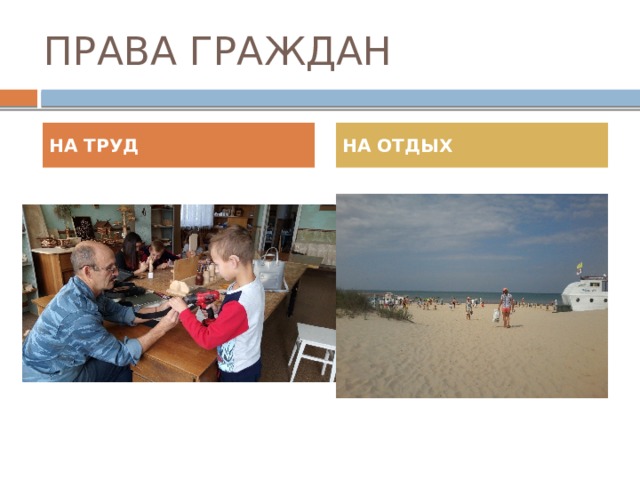 ПРАВА ГРАЖДАН

НА ТРУД

НА ОТДЫХ